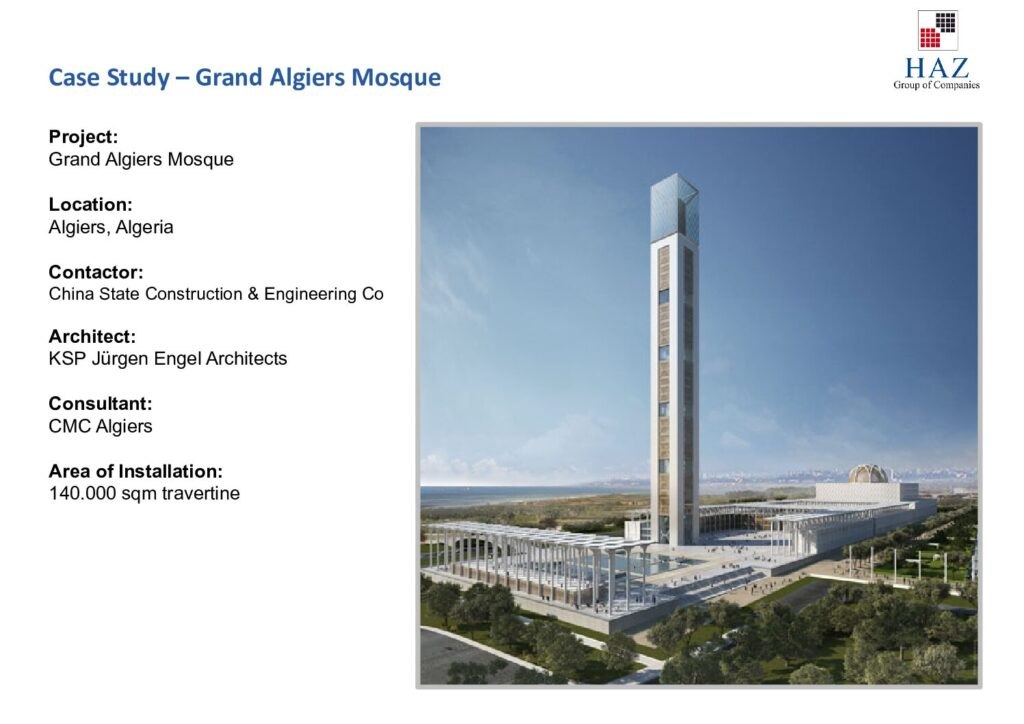 HAZ
Group of Companies

Case Study – Grand Algiers Mosque

Project:
Grand Algiers Mosque

Location:
Algiers, Algeria

Contactor:
China State Construction & Engineering Co

Architect:
KSP Jürgen Engel Architects

Consultant:
CMC Algiers

Area of Installation:
140.000 sqm travertine